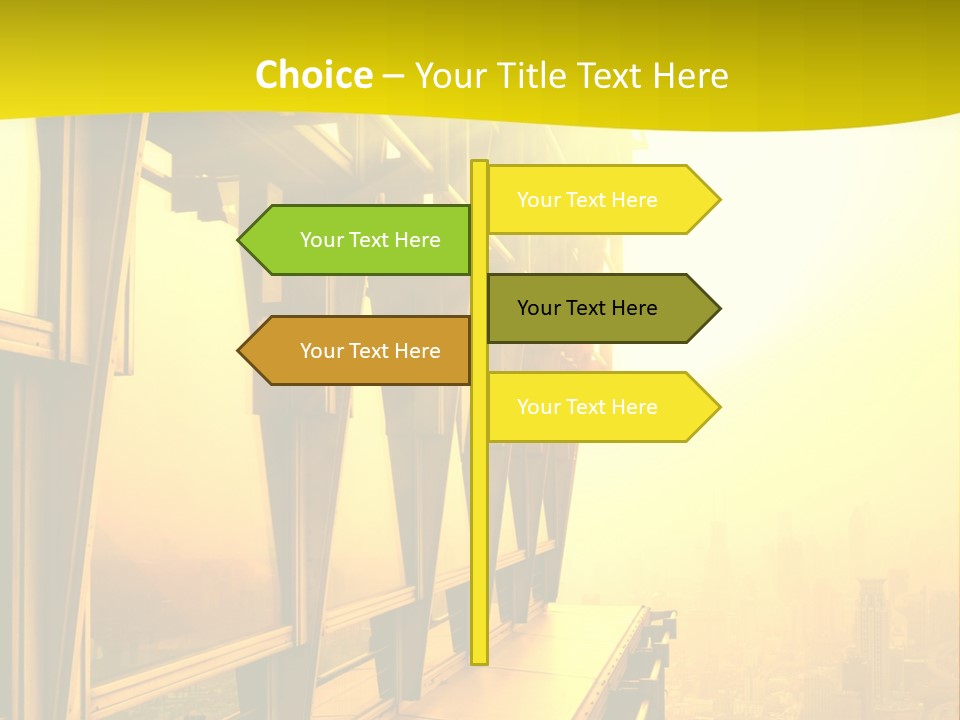 Choice – Your Title Text Here

Your Text Here

Your Text Here

Your Text Here

Your Text Here

Your Text Here